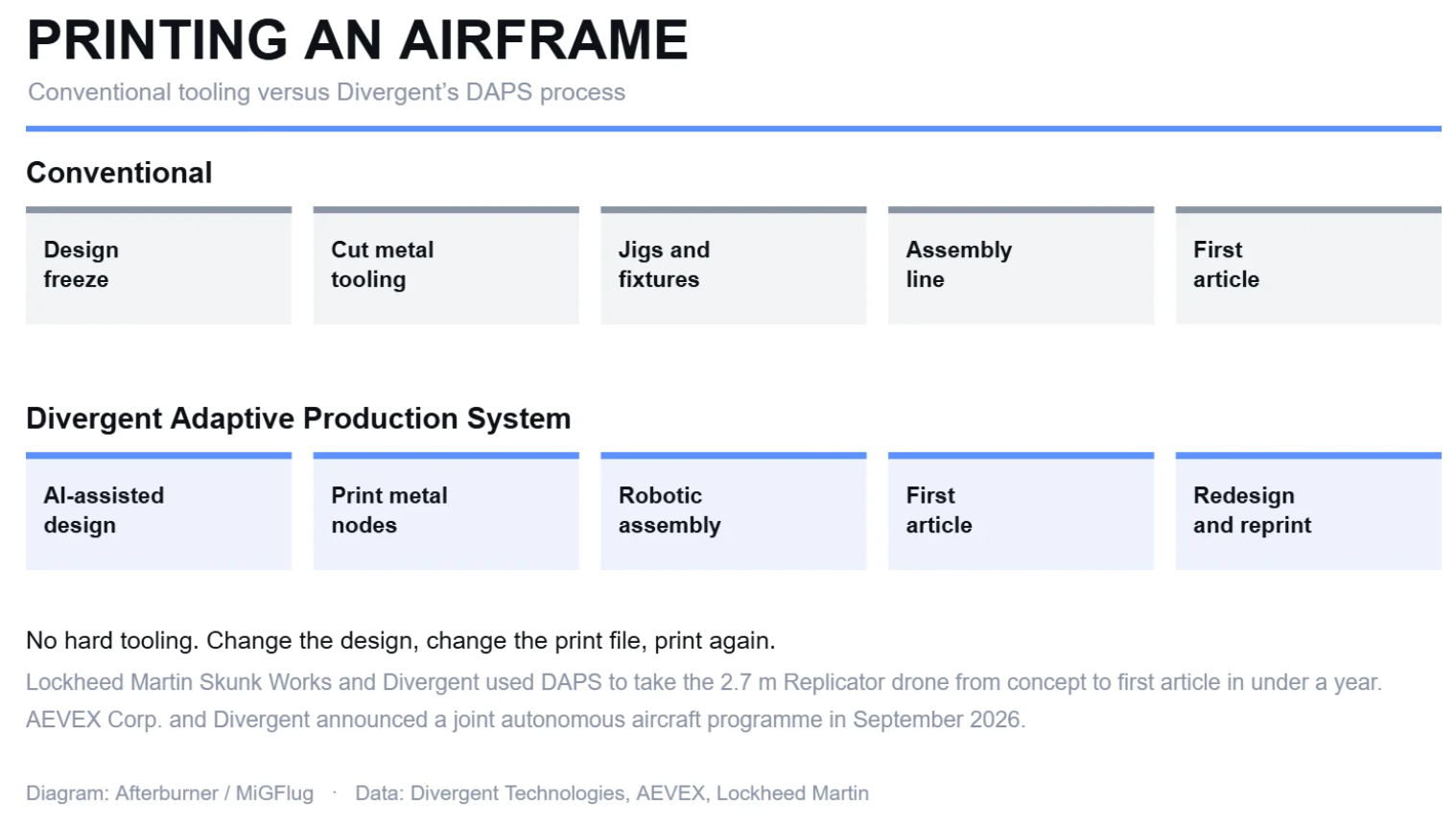 PRINTING AN AIRFRAME

Conventional tooling versus Divergent's DAPS process

Conventional

Design freeze

Cut metal tooling

Jigs and fixtures

Assembly line

First article

Divergent Adaptive Production System

AI-assisted design

Print metal nodes

Robotic assembly

First article

Redesign and reprint

No hard tooling. Change the design, change the print file, print again.

Lockheed Martin Skunk Works and Divergent used DAPS to take the 2.7 m Replicator drone from concept to first article in under a year. AEVEX Corp. and Divergent announced a joint autonomous aircraft programme in September 2026.

Diagram: Afterburner / MiGFlug · Data: Divergent Technologies, AEVEX, Lockheed Martin